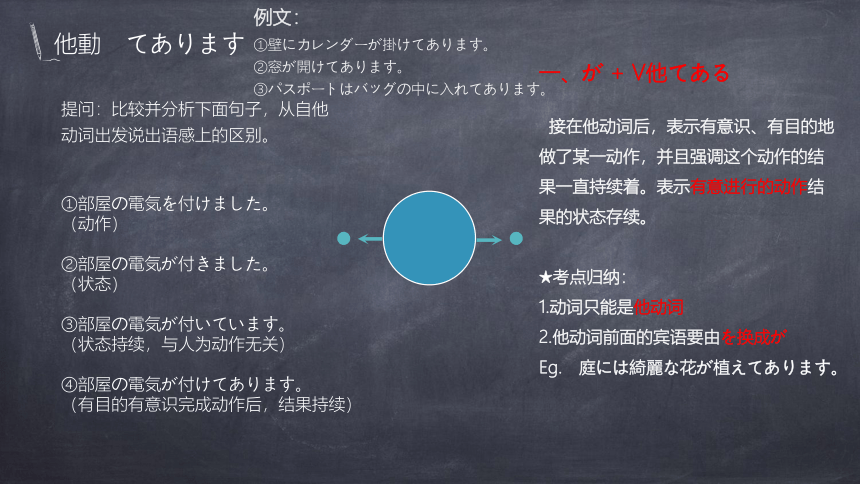 他動　てあります

例文：
①壁にカレンダーが掛けてあります。
②窓が開けてあります。
③パスポートはバッグの中に入れてあります。

提问：比较并分析下面句子，从自他动词出发说出语感上的区别。

①部屋の電気を付けました。
（动作）

②部屋の電気が付きました。
（状态）

③部屋の電気が付いています。
（状态持续，与人为动作无关）

④部屋の電気が付けてあります。
（有目的有意识完成动作后，结果持续）

一、が + V他てある

接在他动词后，表示有意识、有目的地做了某一动作，并且强调这个动作的结果一直持续着。表示有意进行的动作结果的状态存续。

★考点归纳：
1.动词只能是他动词
2.他动词前面的宾语要由を换成が
Eg.　庭には綺麗な花が植えてあります。